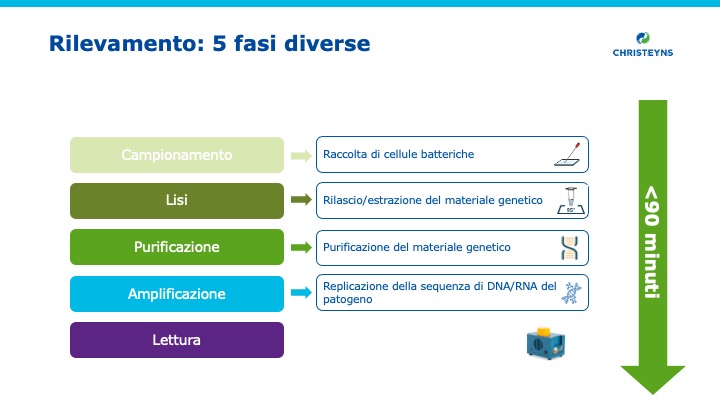 Rilevamento: 5 fasi diverse

CHRISTEYNS

Campionamento
Raccolta di cellule batteriche

Lisi
Rilascio/estrazione del materiale genetico

Purificazione
Purificazione del materiale genetico

Amplificazione
Replicazione della sequenza di DNA/RNA del patogeno

Lettura

<90 minuti